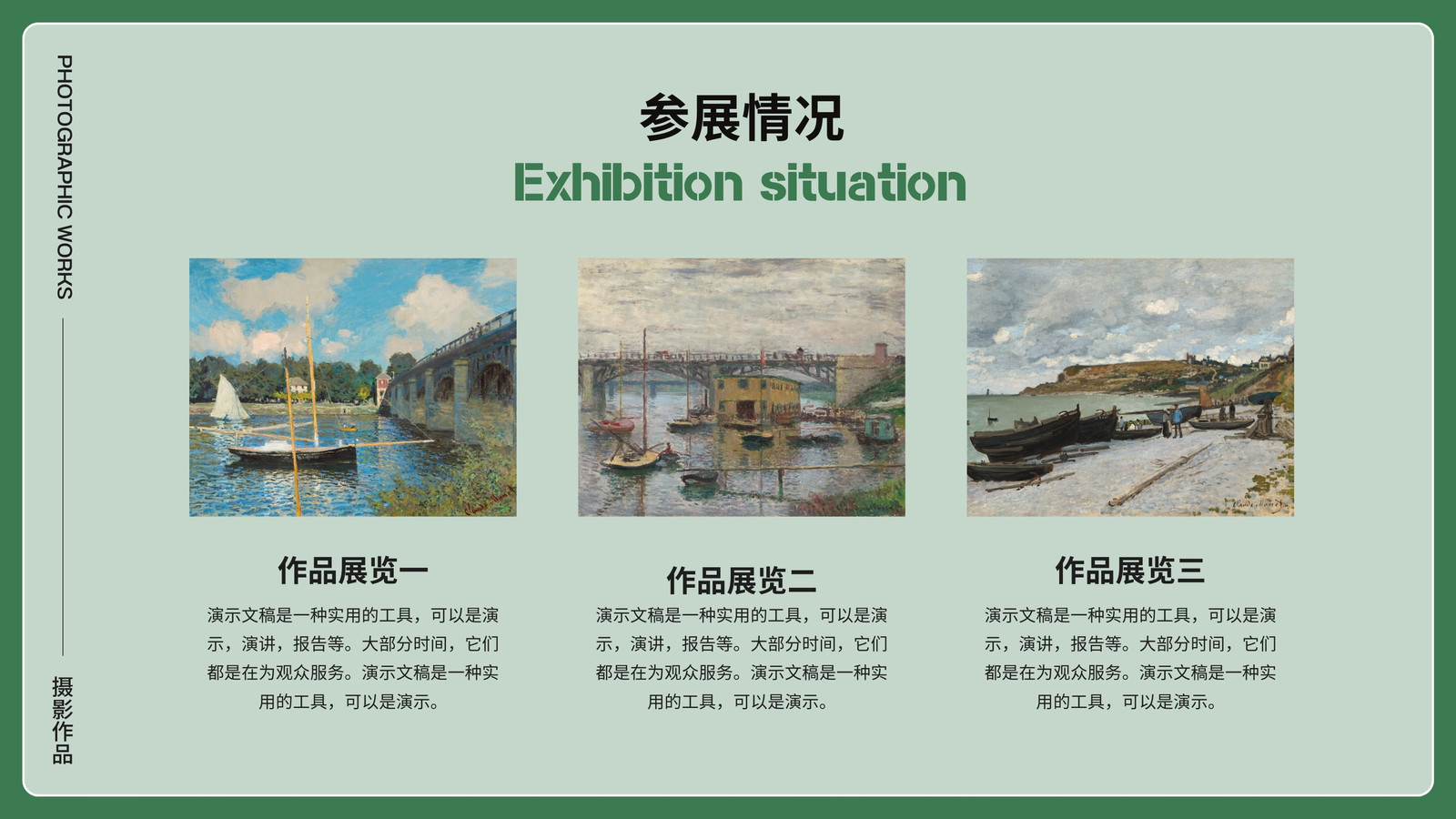 PHOTOGRAPHIC WORKS

摄影作品

参展情况
Exhibition situation

作品展览一
演示文稿是一种实用的工具，可以是演示，演讲，报告等。大部分时间，它们都是在为观众服务。演示文稿是一种实用的工具，可以是演示。

作品展览二
演示文稿是一种实用的工具，可以是演示，演讲，报告等。大部分时间，它们都是在为观众服务。演示文稿是一种实用的工具，可以是演示。

作品展览三
演示文稿是一种实用的工具，可以是演示，演讲，报告等。大部分时间，它们都是在为观众服务。演示文稿是一种实用的工具，可以是演示。